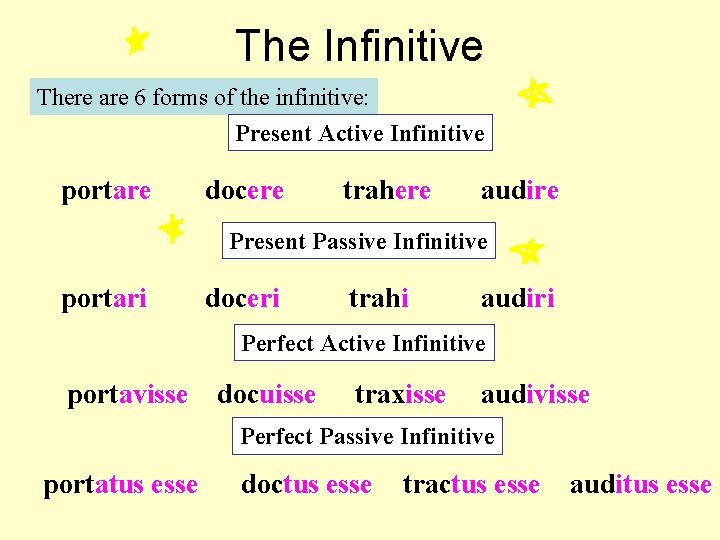 The Infinitive

There are 6 forms of the infinitive:

Present Active Infinitive

portare docere trahere audire

Present Passive Infinitive

portari doceri trahi audiri

Perfect Active Infinitive

portavisse docuisse traxisse audivisse

Perfect Passive Infinitive

portatus esse doctus esse tractus esse auditus esse